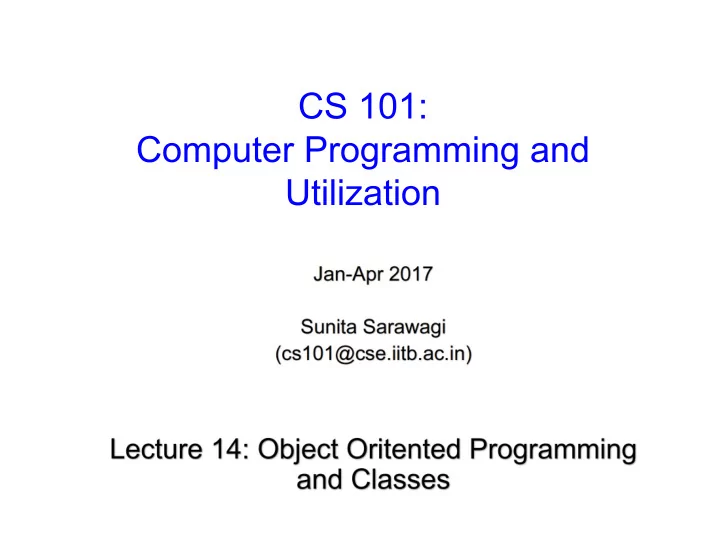 CS 101:
Computer Programming and Utilization

Jan-Apr 2017

Sunita Sarawagi
(cs101@cse.iitb.ac.in)

Lecture 14: Object Oritented Programming and Classes